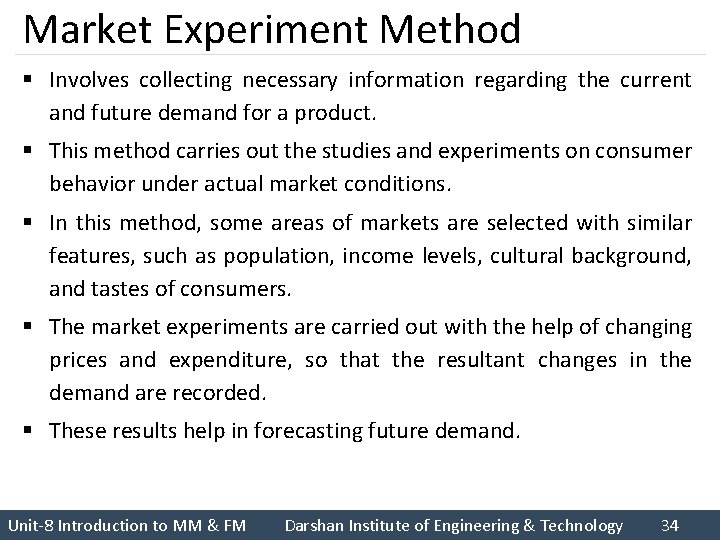 Market Experiment Method

▪ Involves collecting necessary information regarding the current and future demand for a product.

▪ This method carries out the studies and experiments on consumer behavior under actual market conditions.

▪ In this method, some areas of markets are selected with similar features, such as population, income levels, cultural background, and tastes of consumers.

▪ The market experiments are carried out with the help of changing prices and expenditure, so that the resultant changes in the demand are recorded.

▪ These results help in forecasting future demand.

Unit-8 Introduction to MM & FM Darshan Institute of Engineering & Technology 34